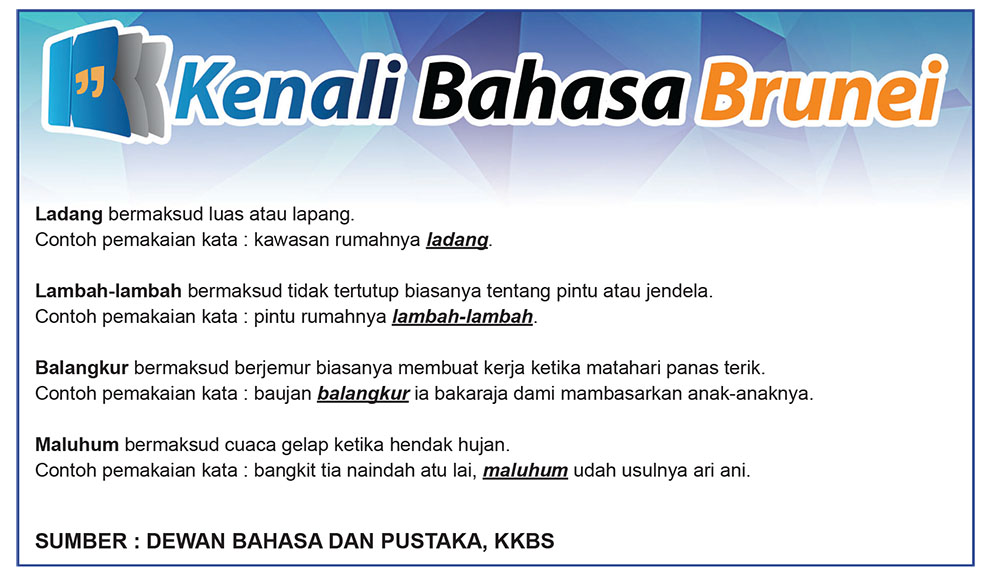 Kenali Bahasa Brunei

Ladang bermaksud luas atau lapang.
Contoh pemakaian kata : kawasan rumahnya ladang.

Lambah-lambah bermaksud tidak tertutup biasanya tentang pintu atau jendela.
Contoh pemakaian kata : pintu rumahnya lambah-lambah.

Balangkur bermaksud berjemur biasanya membuat kerja ketika matahari panas terik.
Contoh pemakaian kata : baujan balangkur ia bakaraja dami mambasarkan anak-anaknya.

Maluhum bermaksud cuaca gelap ketika hendak hujan.
Contoh pemakaian kata : bangkit tia naindah atu lai, maluhum udah usulnya ari ani.

SUMBER : DEWAN BAHASA DAN PUSTAKA, KKBS